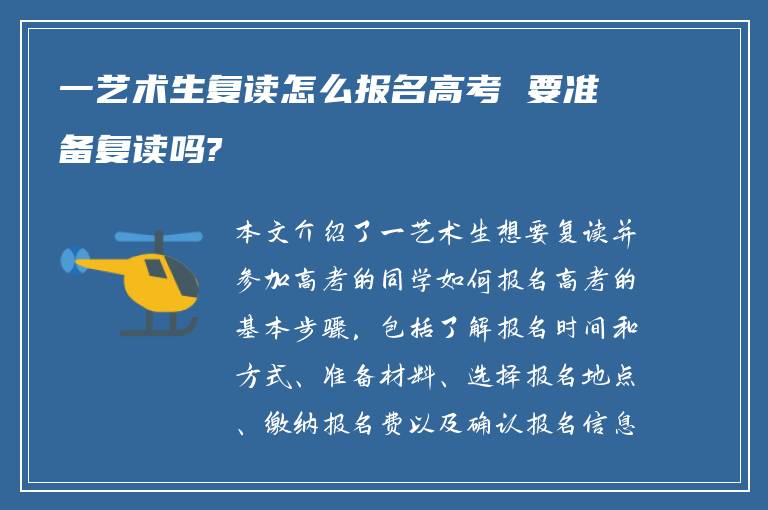 一艺术生复读怎么报名高考 要准备复读吗?

本文介绍了一艺术生想要复读并参加高考的同学如何报名高考的基本步骤，包括了解报名时间和方式、准备材料、选择报名地点、缴纳报名费以及确认报名信息